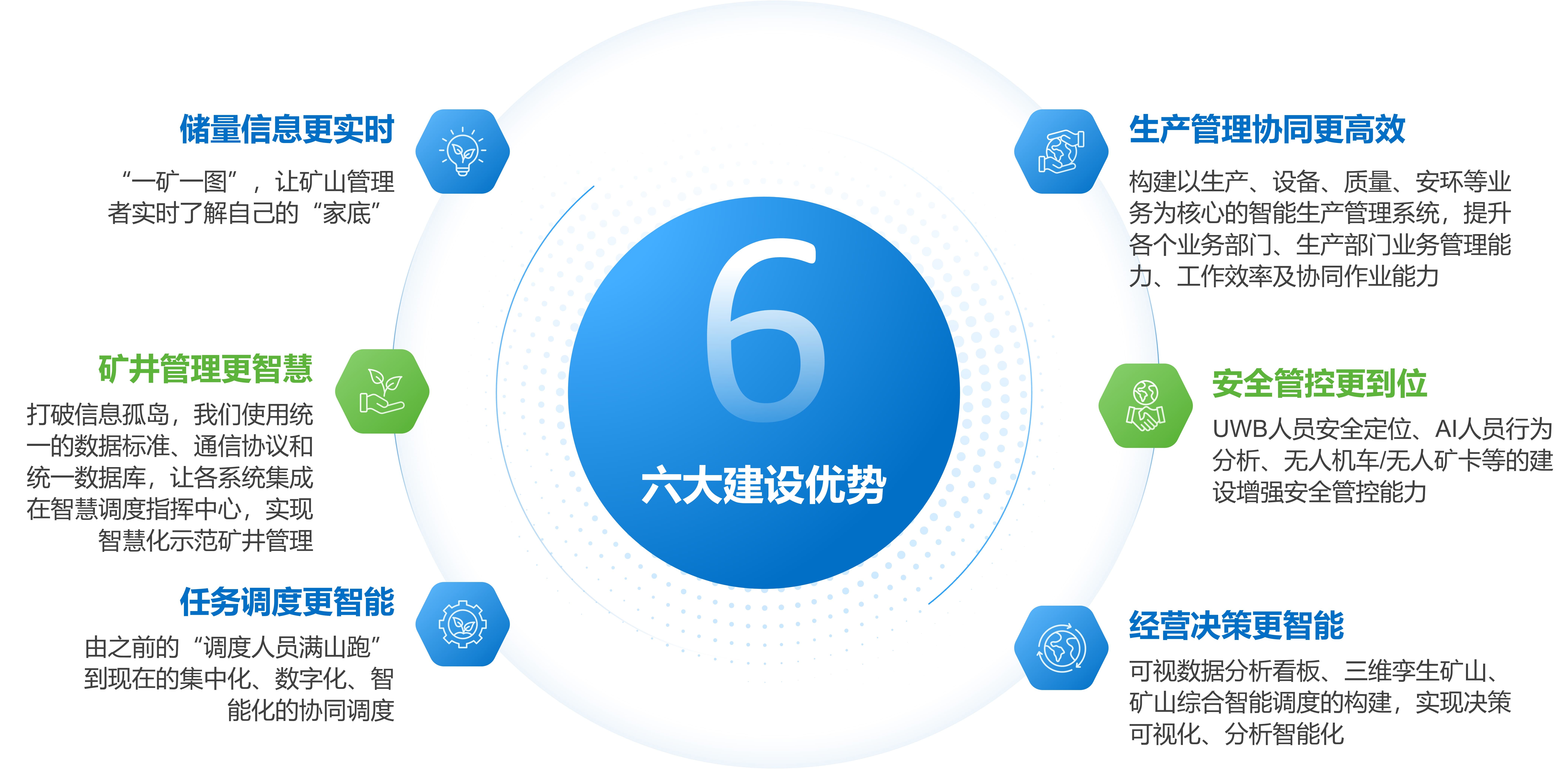 储量信息更实时

“一矿一图”，让矿山管理者实时了解自己的“家底”

矿井管理更智慧

打破信息孤岛，我们使用统一的数据标准、通信协议和统一数据库，让各系统集成在智慧调度指挥中心，实现智慧化示范矿井管理

任务调度更智能

由之前的“调度人员满山跑”到现在的集中化、数字化、智能化的协同调度

6

六大建设优势

生产管理协同更高效

构建以生产、设备、质量、安环等业务为核心的智能生产管理系统，提升各个业务部门、生产部门业务管理能力、工作效率及协同作业能力

安全管控更到位

UWB人员安全定位、AI人员行为分析、无人机车/无人矿卡等的建设增强安全管控能力

经营决策更智能

可视数据分析看板、三维孪生矿山、矿山综合智能调度的构建，实现决策可视化、分析智能化